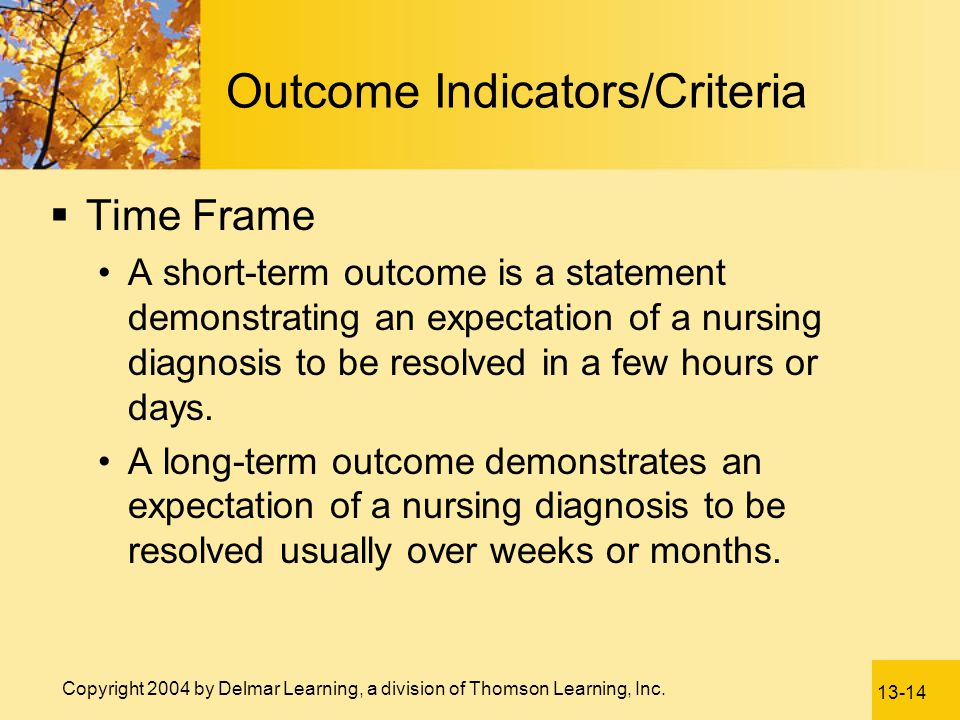 Outcome Indicators/Criteria

▪ Time Frame

• A short-term outcome is a statement demonstrating an expectation of a nursing diagnosis to be resolved in a few hours or days.

• A long-term outcome demonstrates an expectation of a nursing diagnosis to be resolved usually over weeks or months.

Copyright 2004 by Delmar Learning, a division of Thomson Learning, Inc.

13-14